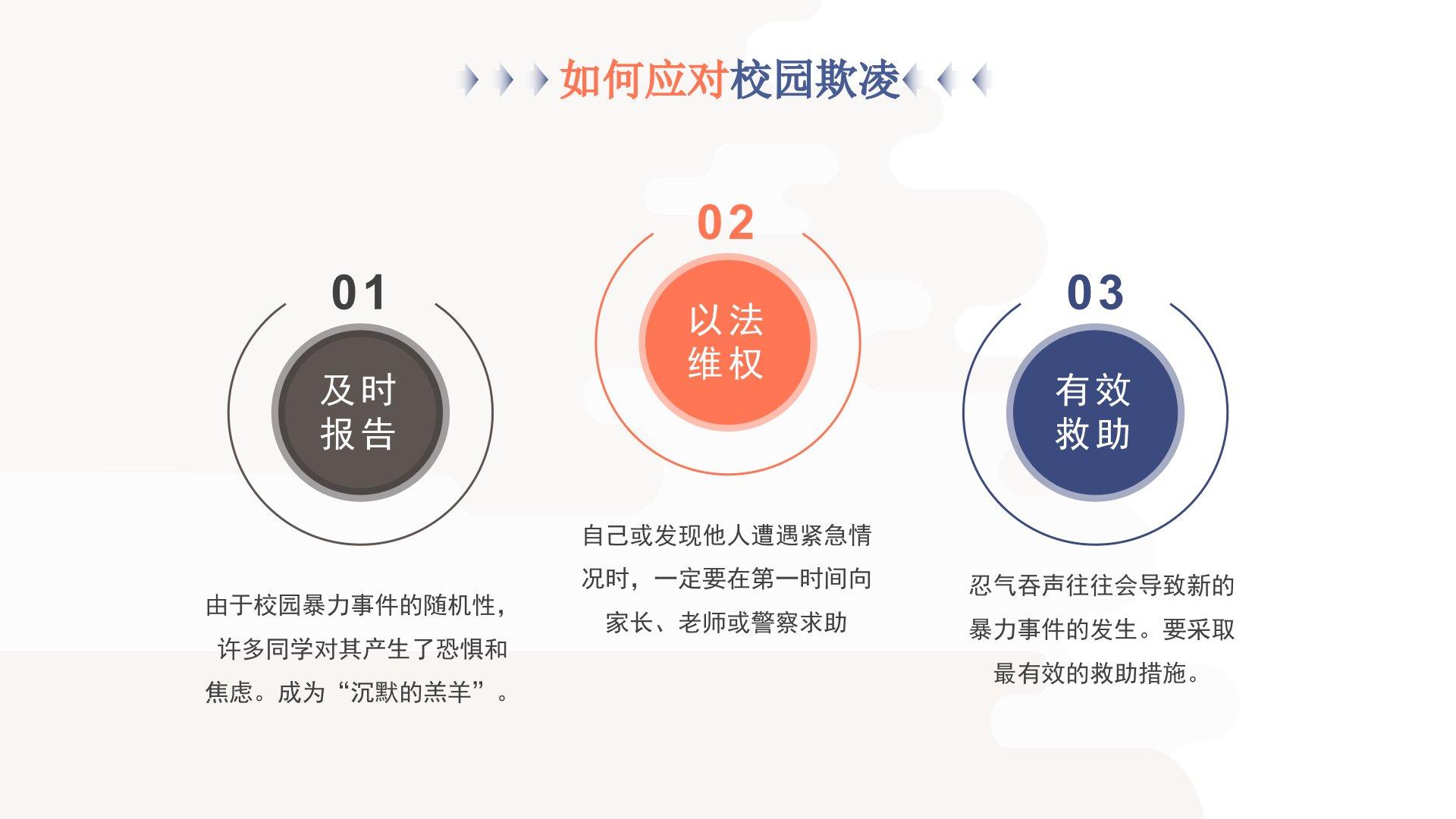 如何应对校园欺凌

01

及时报告

由于校园暴力事件的随机性，许多同学对其产生了恐惧和焦虑。成为“沉默的羔羊”。

02

以法维权

自己或发现他人遭遇紧急情况时，一定要在第一时间向家长、老师或警察求助

03

有效救助

忍气吞声往往会导致新的暴力事件的发生。要采取最有效的救助措施。